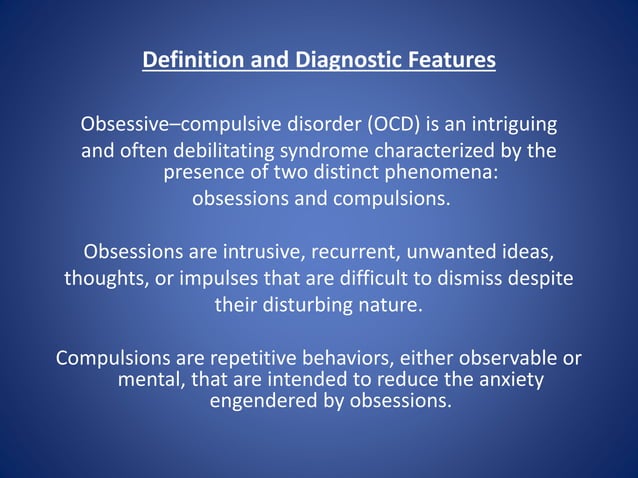 Definition and Diagnostic Features

Obsessive–compulsive disorder (OCD) is an intriguing and often debilitating syndrome characterized by the presence of two distinct phenomena: obsessions and compulsions.

Obsessions are intrusive, recurrent, unwanted ideas, thoughts, or impulses that are difficult to dismiss despite their disturbing nature.

Compulsions are repetitive behaviors, either observable or mental, that are intended to reduce the anxiety engendered by obsessions.